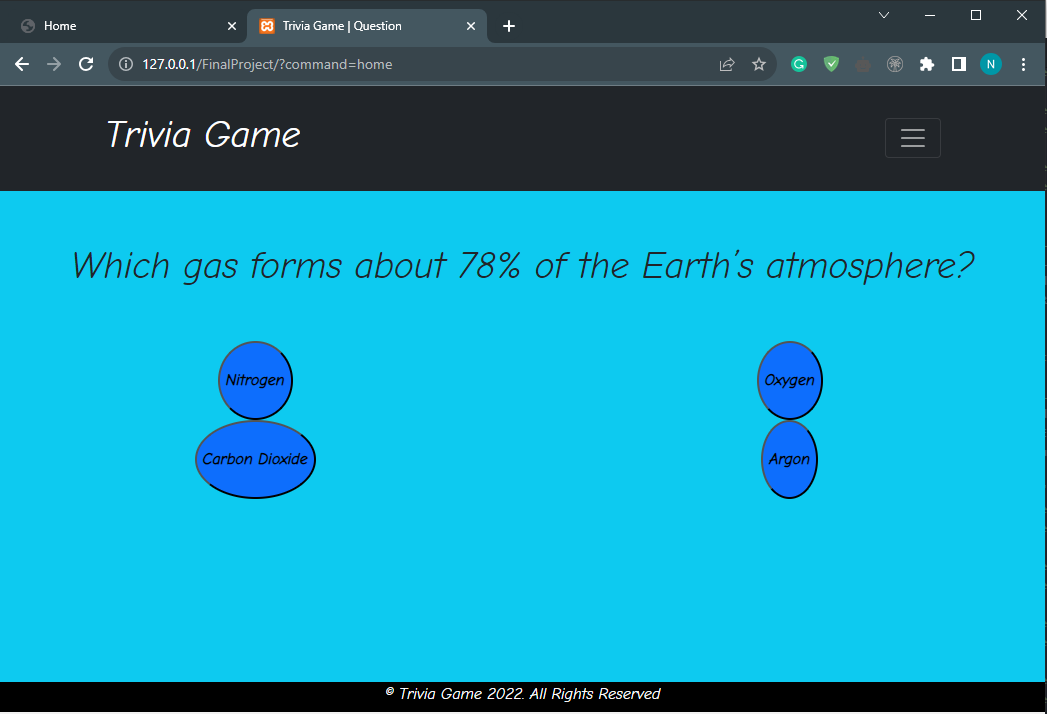 Home
Trivia Game | Question
127.0.0.1/FinalProject/?command=home
N

Trivia Game

Which gas forms about 78% of the Earth's atmosphere?

Nitrogen
Oxygen
Carbon Dioxide
Argon

© Trivia Game 2022. All Rights Reserved